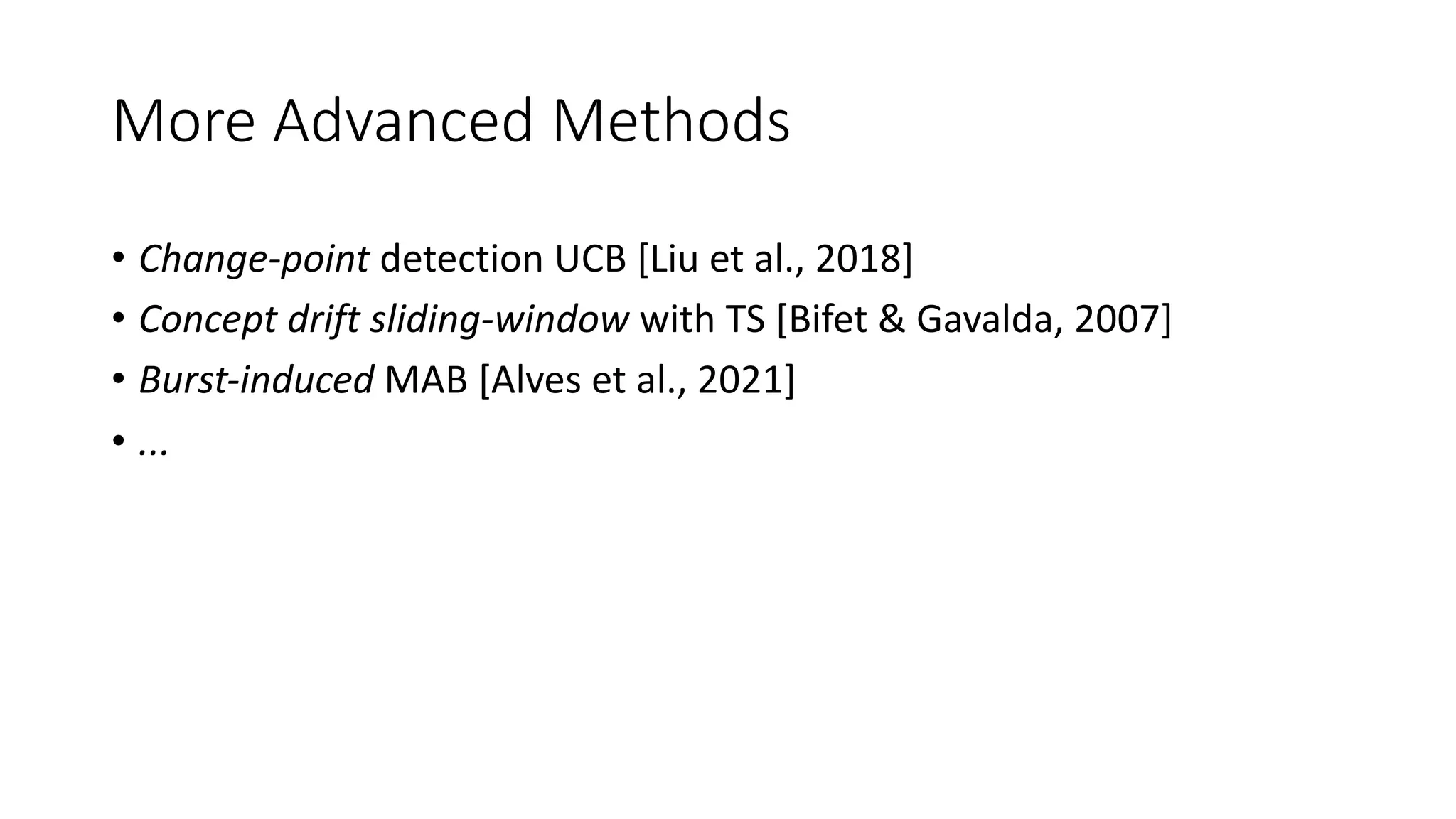 More Advanced Methods

• Change-point detection UCB [Liu et al., 2018]
• Concept drift sliding-window with TS [Bifet & Gavalda, 2007]
• Burst-induced MAB [Alves et al., 2021]
• ...